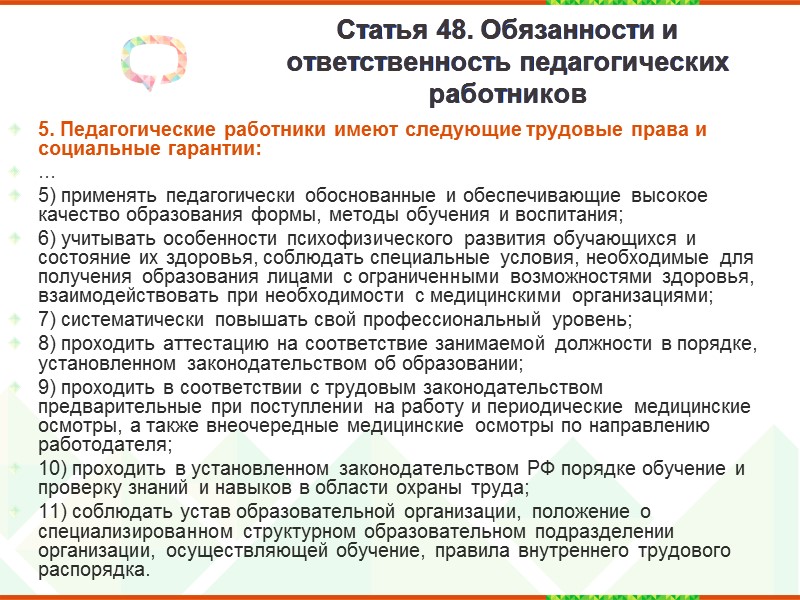 Статья 48. Обязанности и ответственность педагогических работников

5. Педагогические работники имеют следующие трудовые права и социальные гарантии:

…

5) применять педагогически обоснованные и обеспечивающие высокое качество образования формы, методы обучения и воспитания;

6) учитывать особенности психофизического развития обучающихся и состояние их здоровья, соблюдать специальные условия, необходимые для получения образования лицами с ограниченными возможностями здоровья, взаимодействовать при необходимости с медицинскими организациями;

7) систематически повышать свой профессиональный уровень;

8) проходить аттестацию на соответствие занимаемой должности в порядке, установленном законодательством об образовании;

9) проходить в соответствии с трудовым законодательством предварительные при поступлении на работу и периодические медицинские осмотры, а также внеочередные медицинские осмотры по направлению работодателя;

10) проходить в установленном законодательством РФ порядке обучение и проверку знаний и навыков в области охраны труда;

11) соблюдать устав образовательной организации, положение о специализированном структурном образовательном подразделении организации, осуществляющей обучение, правила внутреннего трудового распорядка.